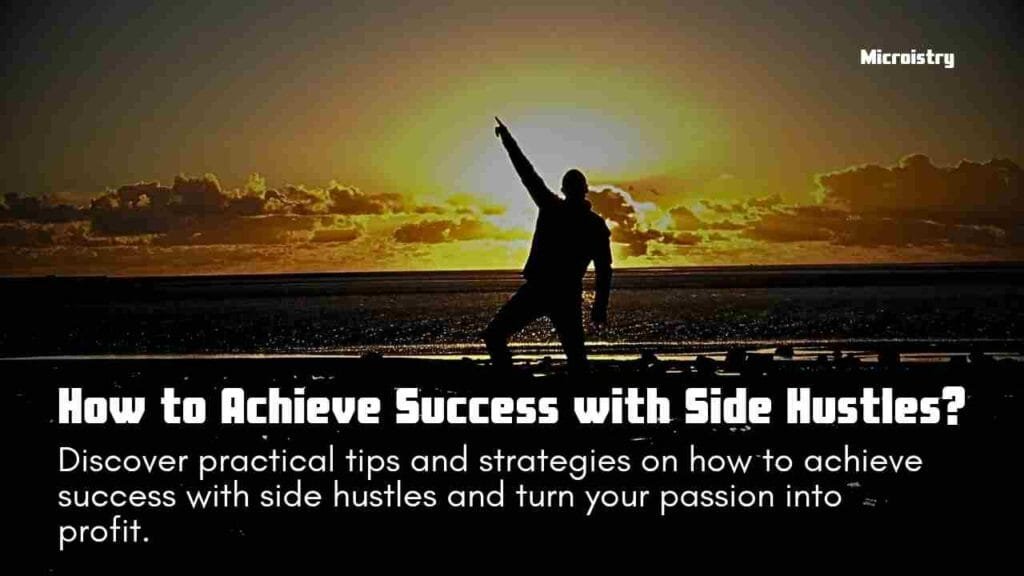 Microistry

How to Achieve Success with Side Hustles?

Discover practical tips and strategies on how to achieve success with side hustles and turn your passion into profit.